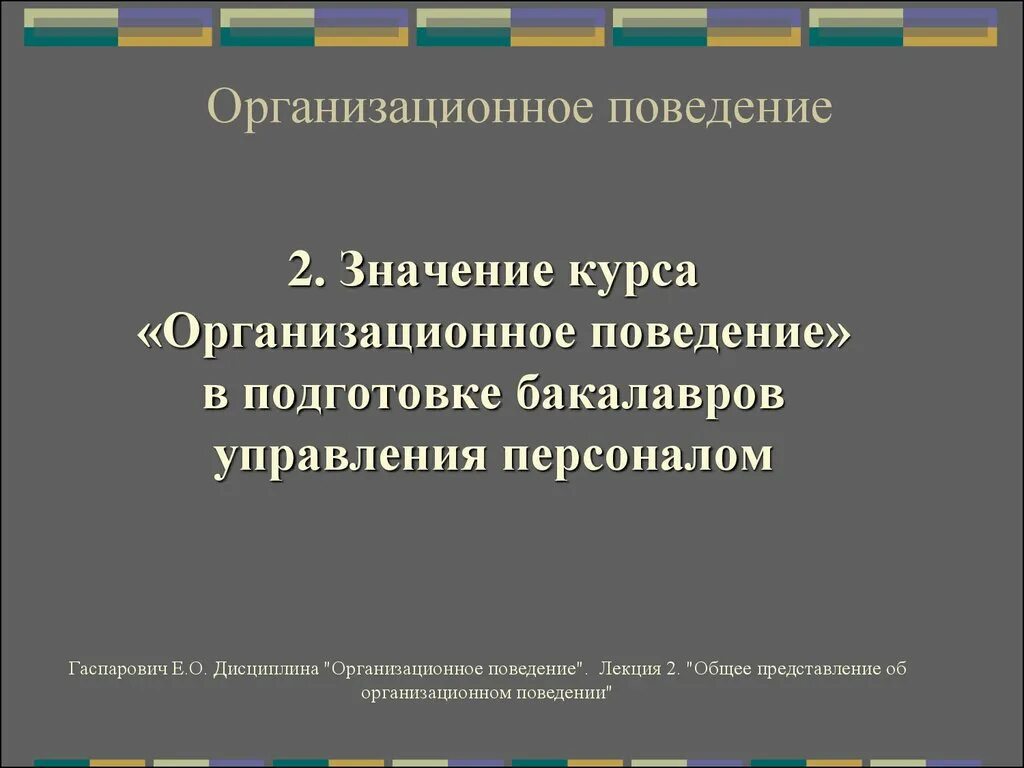 Организационное поведение

2. Значение курса «Организационное поведение» в подготовке бакалавров управления персоналом

Гаспарович Е.О. Дисциплина "Организационное поведение". Лекция 2. "Общее представление об организационном поведении"